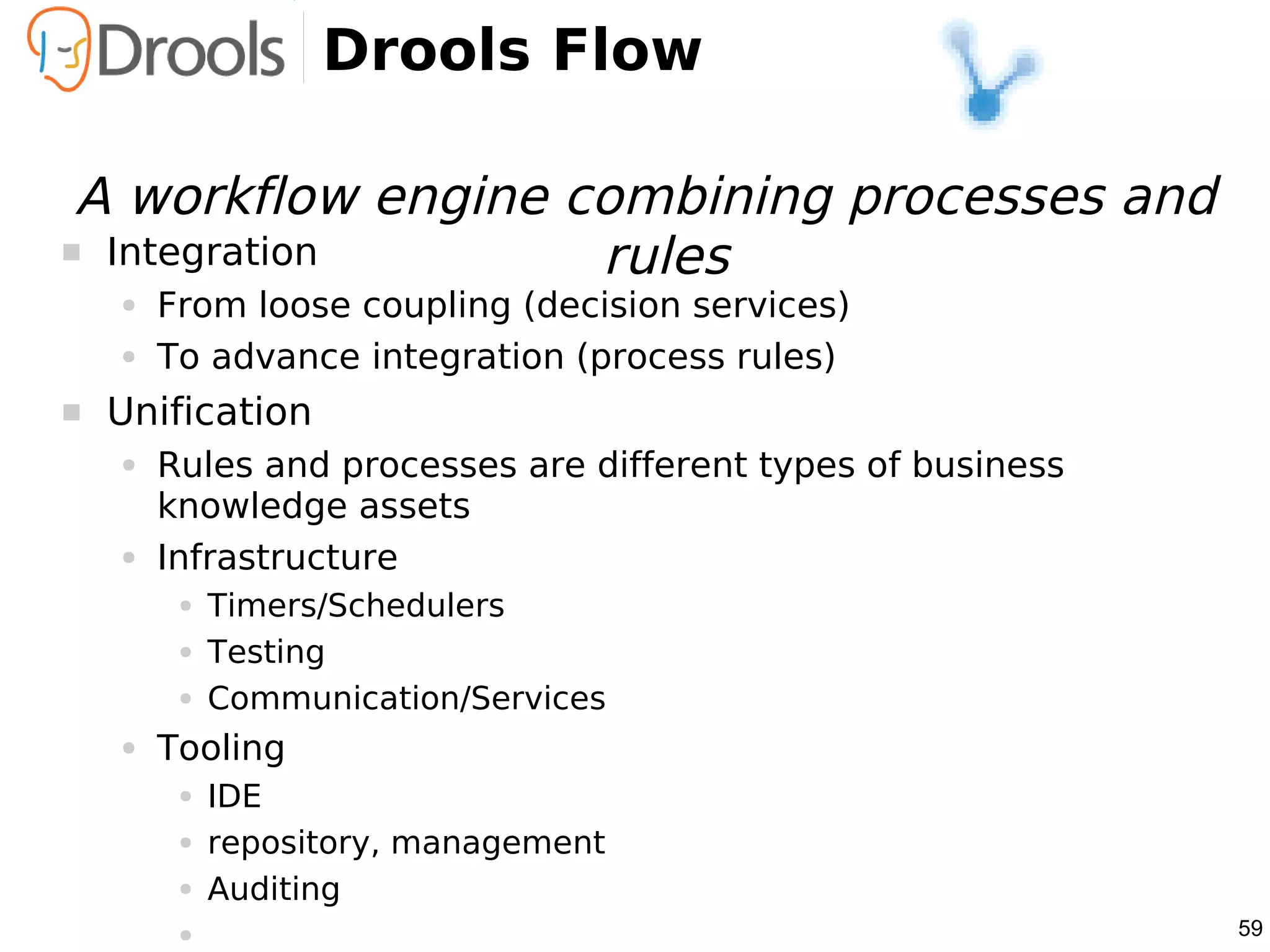 Drools Drools Flow

A workflow engine combining processes and rules

Integration
From loose coupling (decision services)
To advance integration (process rules)

Unification
Rules and processes are different types of business knowledge assets
Infrastructure
Timers/Schedulers
Testing
Communication/Services
Tooling
IDE
repository, management
Auditing

59